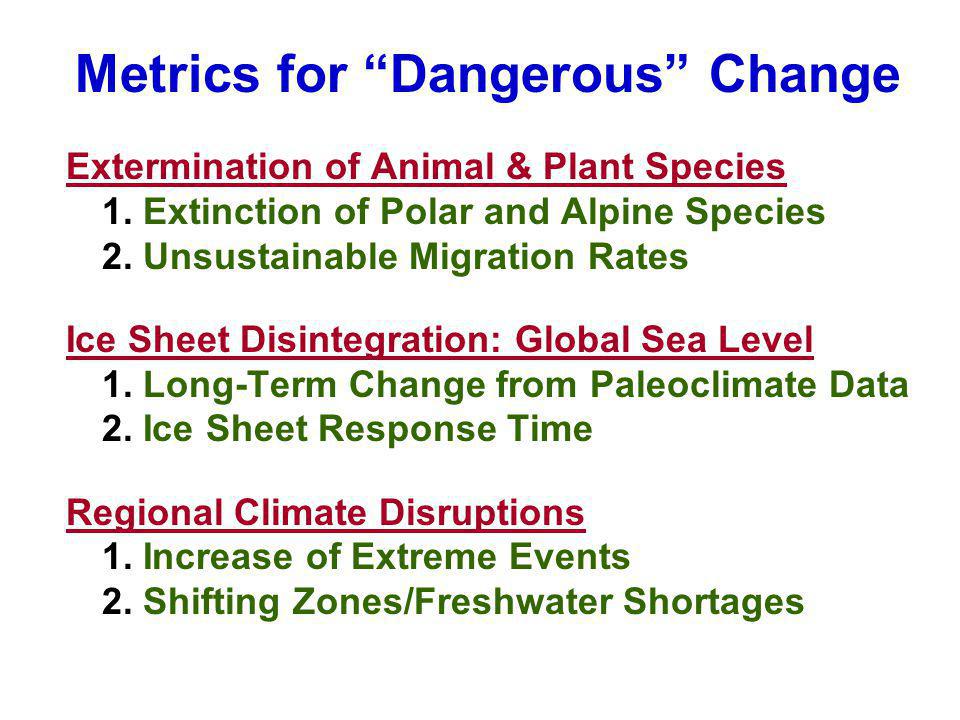 Metrics for “Dangerous” Change

Extermination of Animal & Plant Species
1. Extinction of Polar and Alpine Species
2. Unsustainable Migration Rates

Ice Sheet Disintegration: Global Sea Level
1. Long-Term Change from Paleoclimate Data
2. Ice Sheet Response Time

Regional Climate Disruptions
1. Increase of Extreme Events
2. Shifting Zones/Freshwater Shortages